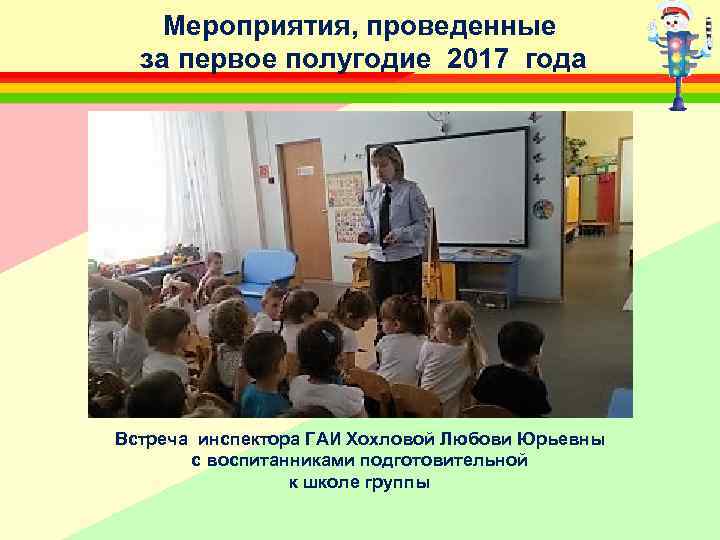 Мероприятия, проведенные за первое полугодие 2017 года

Встреча инспектора ГАИ Хохловой Любови Юрьевны с воспитанниками подготовительной к школе группы